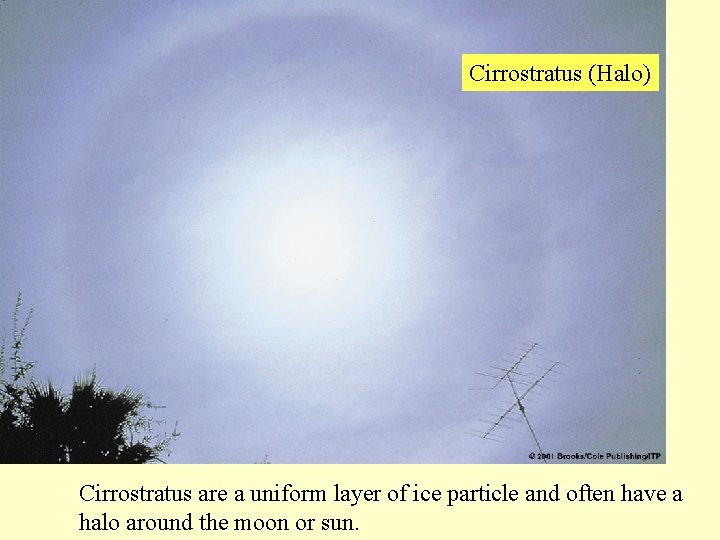 Cirrostratus (Halo)

© 2001 Brooks/Cole Publishing/ITP

Cirrostratus are a uniform layer of ice particle and often have a halo around the moon or sun.